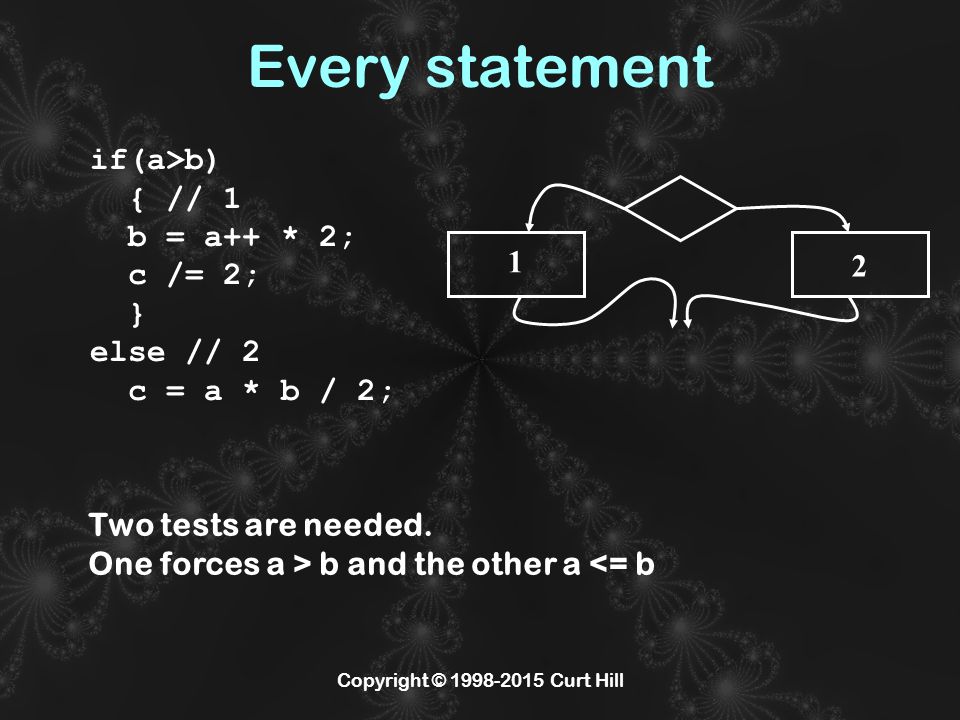 Every statement

if(a>b)
  { // 1
  b = a++ * 2;
  c /= 2;
  }
else // 2
  c = a * b / 2;

1

2

Two tests are needed.
One forces a > b and the other a <= b

Copyright © 1998-2015 Curt Hill